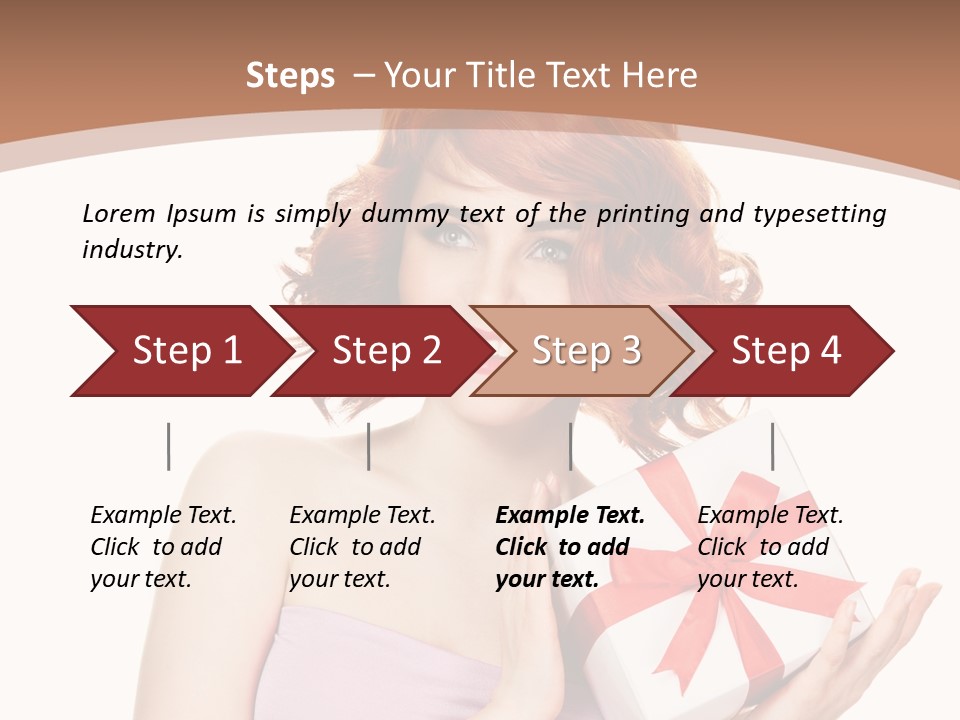 Steps – Your Title Text Here

Lorem Ipsum is simply dummy text of the printing and typesetting industry.

Step 1

Step 2

Step 3

Step 4

Example Text. Click to add your text.

Example Text. Click to add your text.

Example Text. Click to add your text.

Example Text. Click to add your text.